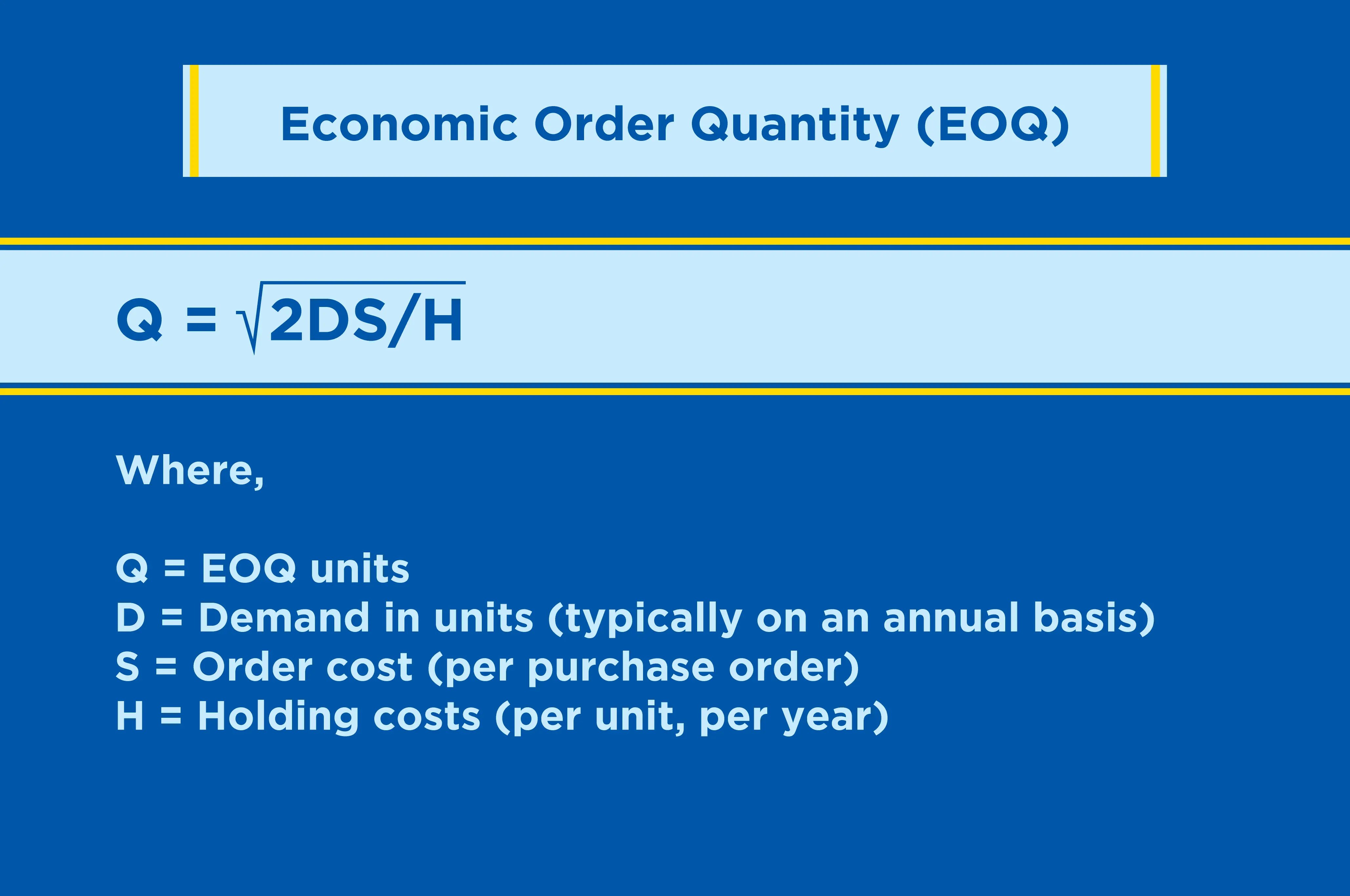 Economic Order Quantity (EOQ)

$Q = \sqrt{2DS/H}$

Where,

Q = EOQ units
D = Demand in units (typically on an annual basis)
S = Order cost (per purchase order)
H = Holding costs (per unit, per year)